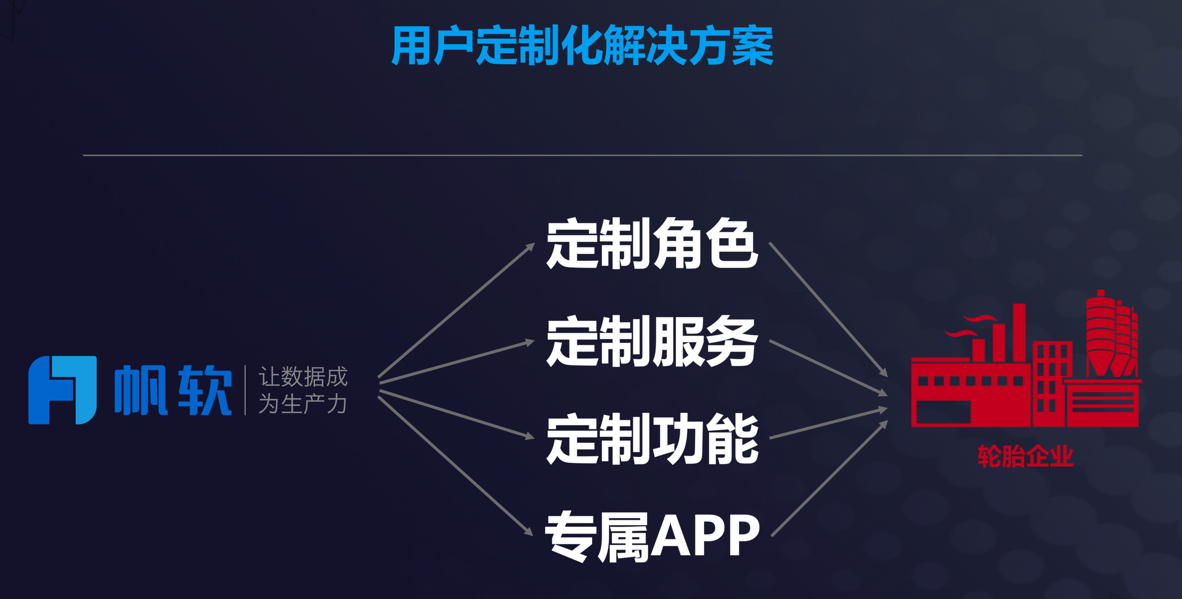 用户定制化解决方案

帆软 让数据成为生产力

定制角色

定制服务

定制功能

专属APP

轮胎企业